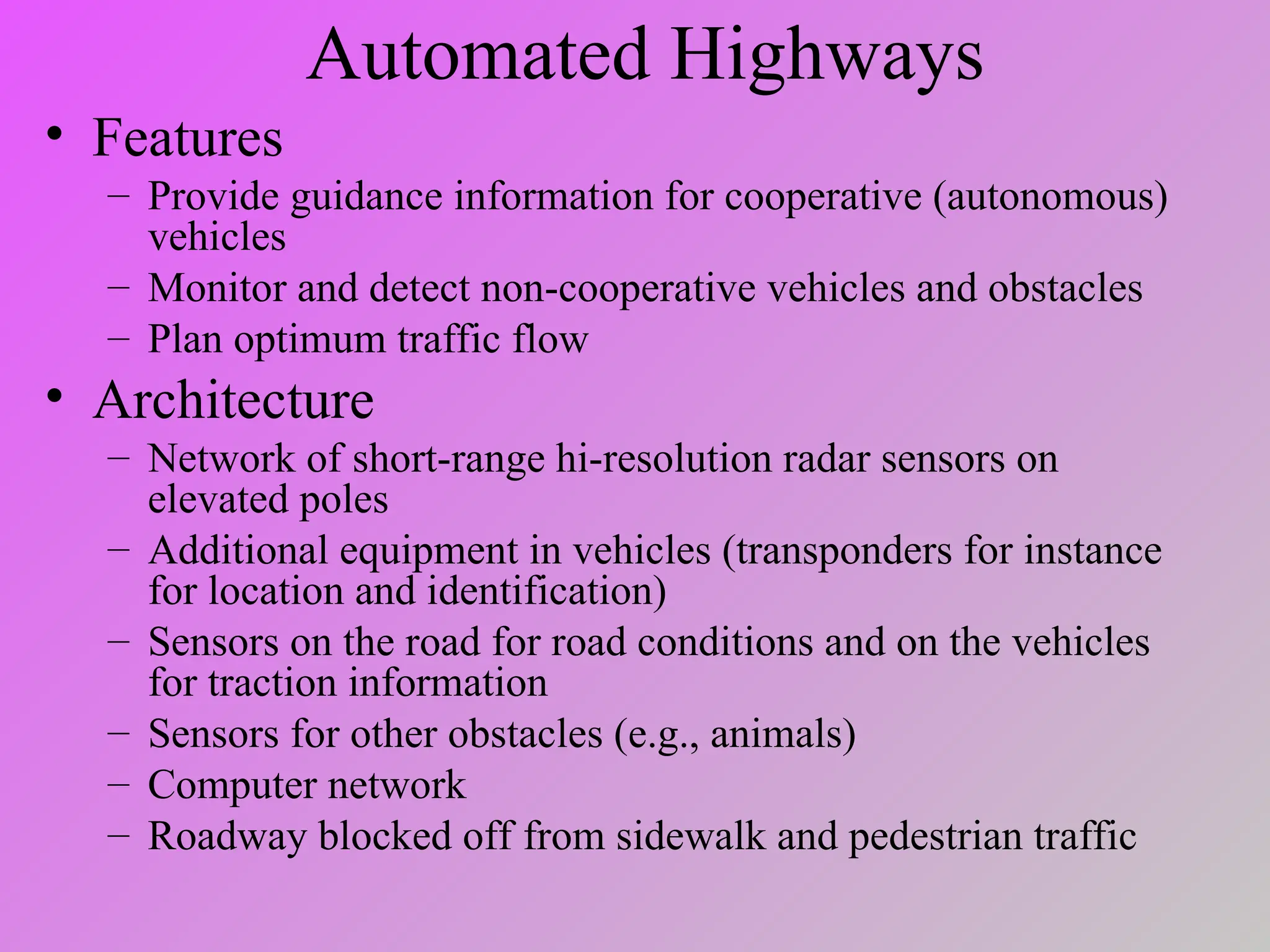 Automated Highways

• Features
– Provide guidance information for cooperative (autonomous) vehicles
– Monitor and detect non-cooperative vehicles and obstacles
– Plan optimum traffic flow

• Architecture
– Network of short-range hi-resolution radar sensors on elevated poles
– Additional equipment in vehicles (transponders for instance for location and identification)
– Sensors on the road for road conditions and on the vehicles for traction information
– Sensors for other obstacles (e.g., animals)
– Computer network
– Roadway blocked off from sidewalk and pedestrian traffic